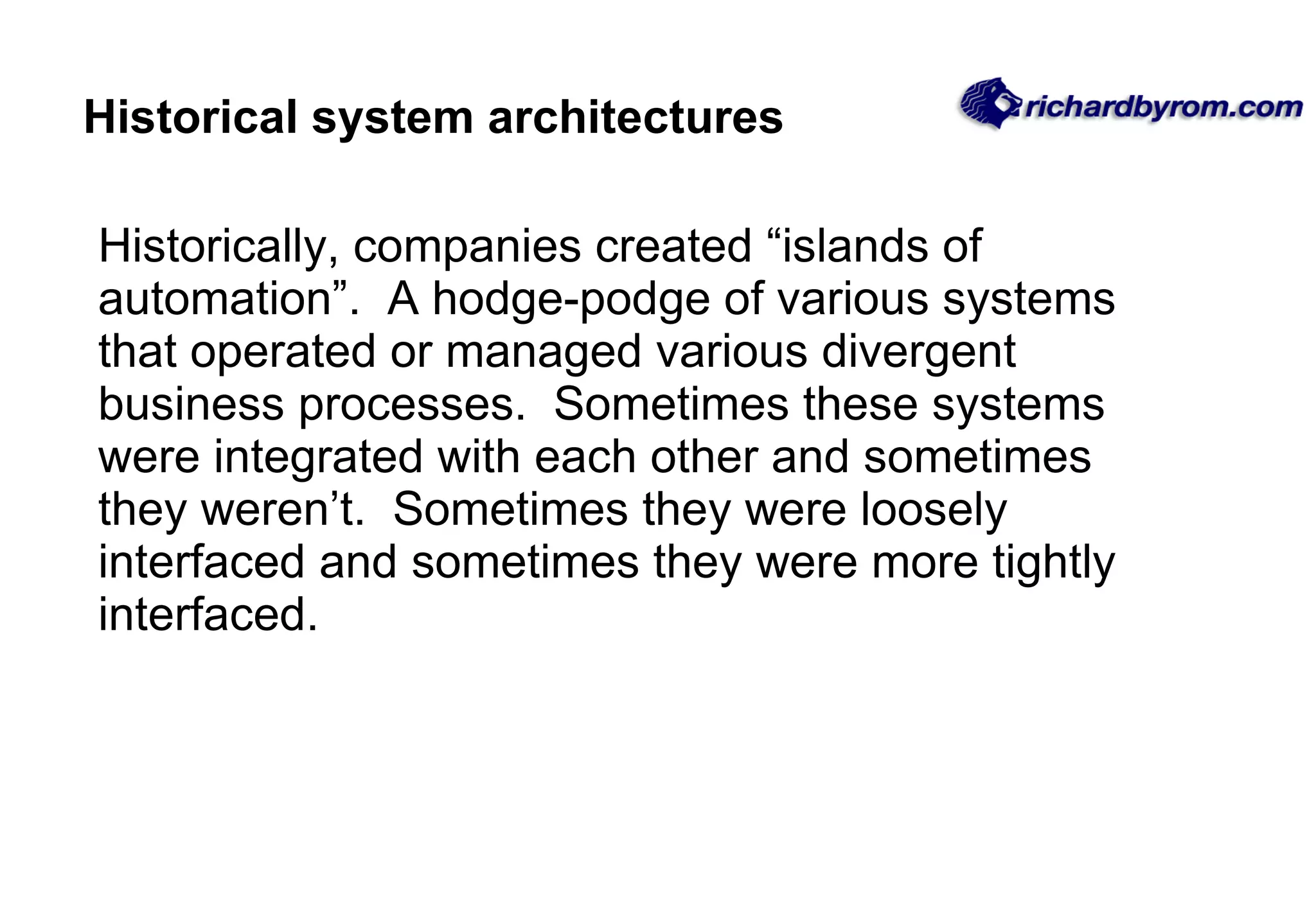 Historical system architectures

richardbyrom.com

Historically, companies created “islands of automation”.  A hodge-podge of various systems that operated or managed various divergent business processes.  Sometimes these systems were integrated with each other and sometimes they weren’t.  Sometimes they were loosely interfaced and sometimes they were more tightly interfaced.